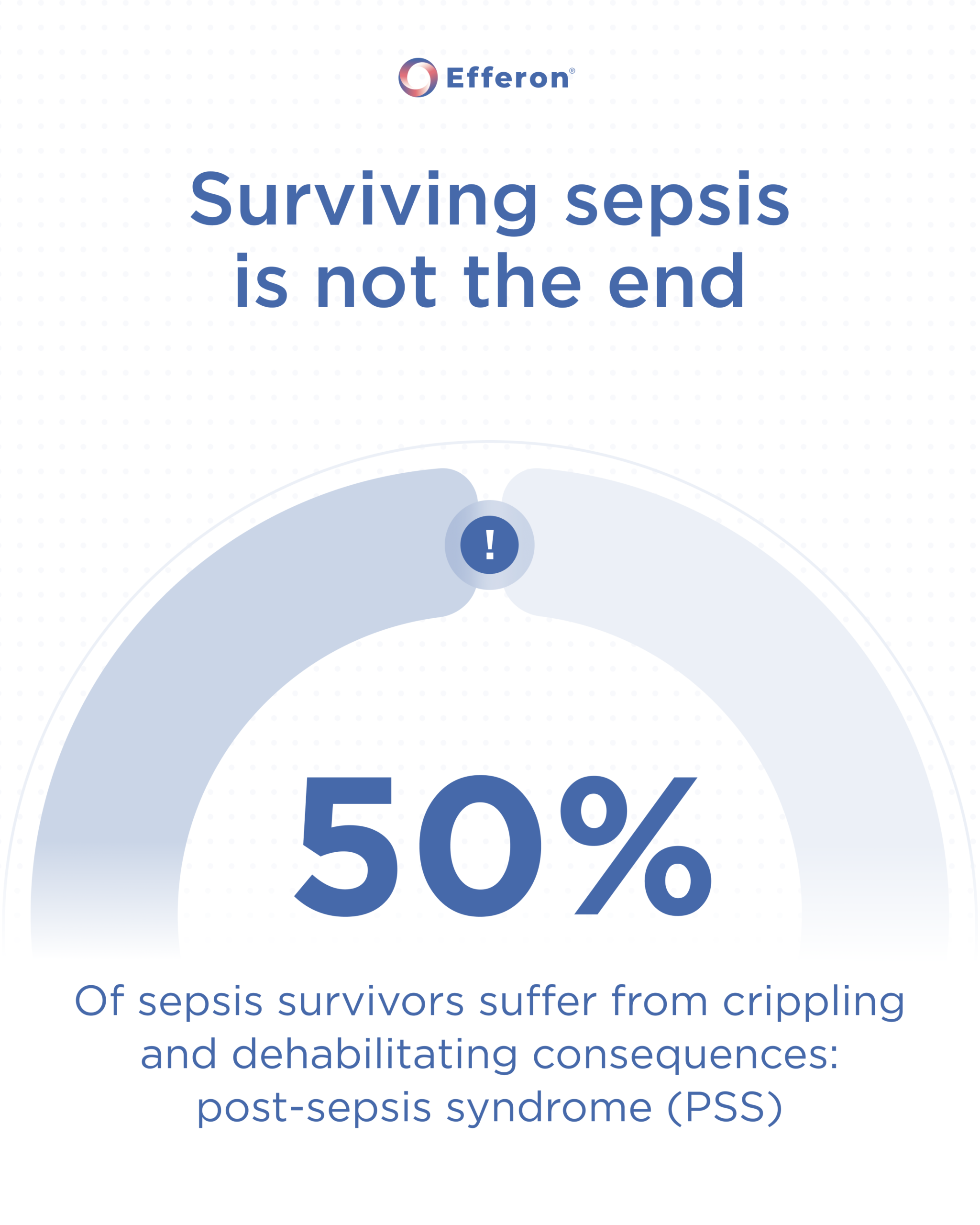 Efferon®

Surviving sepsis is not the end

!

50%

Of sepsis survivors suffer from crippling and dehabilitating consequences: post-sepsis syndrome (PSS)